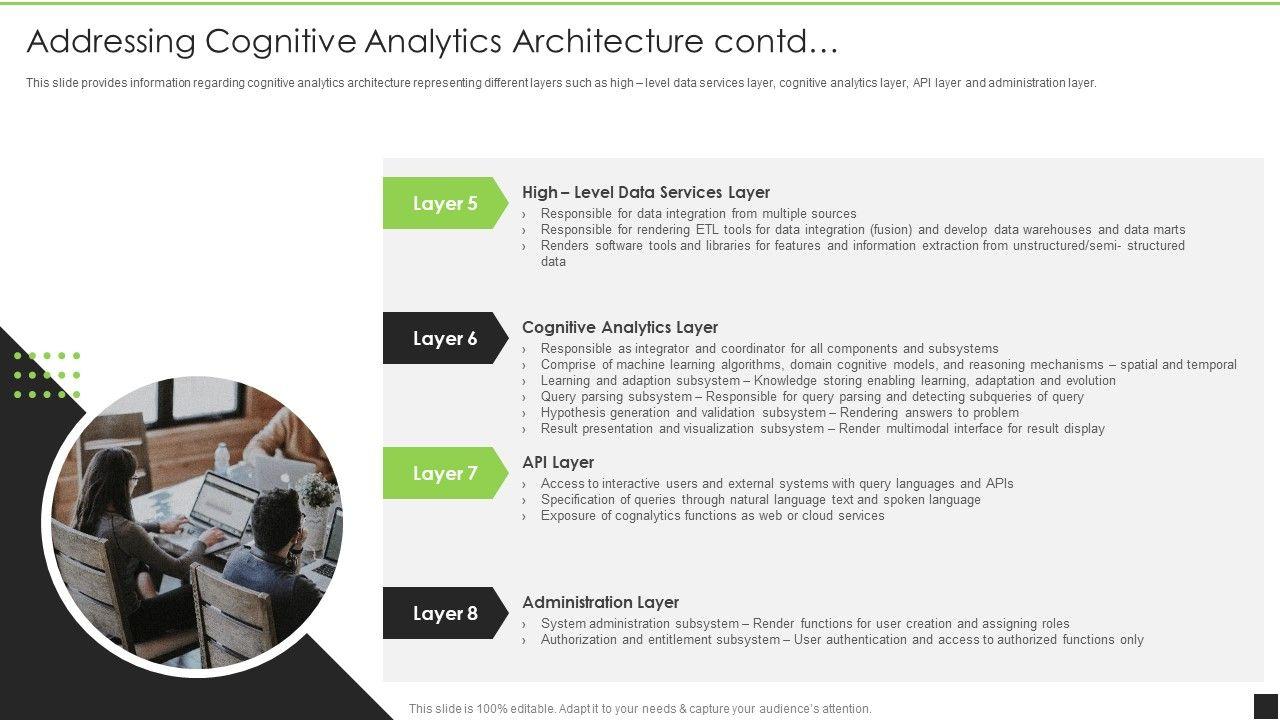 Addressing Cognitive Analytics Architecture contd…

This slide provides information regarding cognitive analytics architecture representing different layers such as high – level data services layer, cognitive analytics layer, API layer and administration layer.

Layer 5

High – Level Data Services Layer
› Responsible for data integration from multiple sources
› Responsible for rendering ETL tools for data integration (fusion) and develop data warehouses and data marts
› Renders software tools and libraries for features and information extraction from unstructured/semi- structured data

Layer 6

Cognitive Analytics Layer
› Responsible as integrator and coordinator for all components and subsystems
› Comprise of machine learning algorithms, domain cognitive models, and reasoning mechanisms – spatial and temporal
› Learning and adaption subsystem – Knowledge storing enabling learning, adaptation and evolution
› Query parsing subsystem – Responsible for query parsing and detecting subqueries of query
› Hypothesis generation and validation subsystem – Rendering answers to problem
› Result presentation and visualization subsystem – Render multimodal interface for result display

Layer 7

API Layer
› Access to interactive users and external systems with query languages and APIs
› Specification of queries through natural language text and spoken language
› Exposure of cognalytics functions as web or cloud services

Layer 8

Administration Layer
› System administration subsystem – Render functions for user creation and assigning roles
› Authorization and entitlement subsystem – User authentication and access to authorized functions only

This slide is 100% editable. Adapt it to your needs & capture your audience's attention.